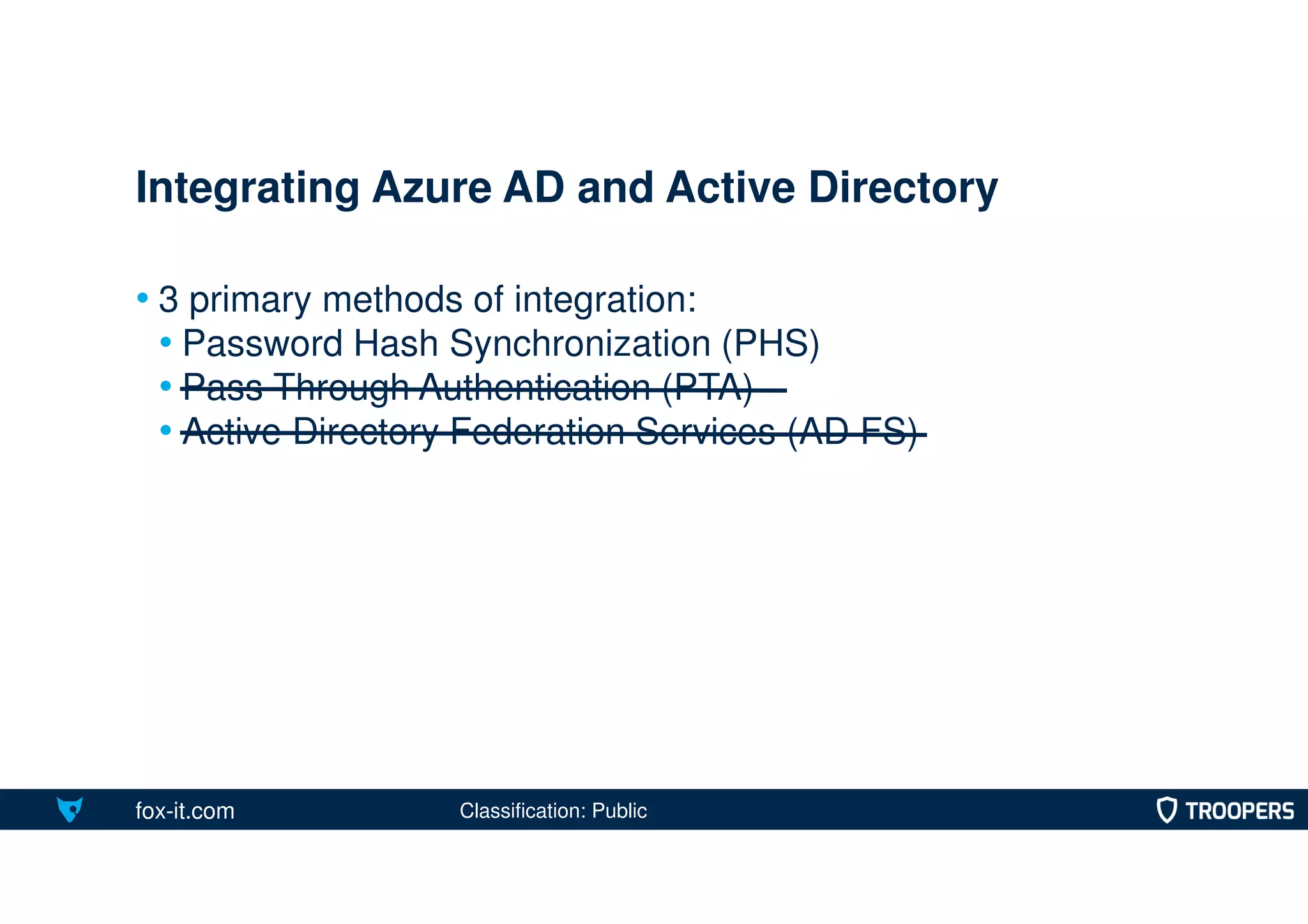 Integrating Azure AD and Active Directory

• 3 primary methods of integration:
  • Password Hash Synchronization (PHS)
  • ~~Pass Through Authentication (PTA)~~
  • ~~Active Directory Federation Services (AD FS)~~

fox-it.com Classification: Public TROOPERS